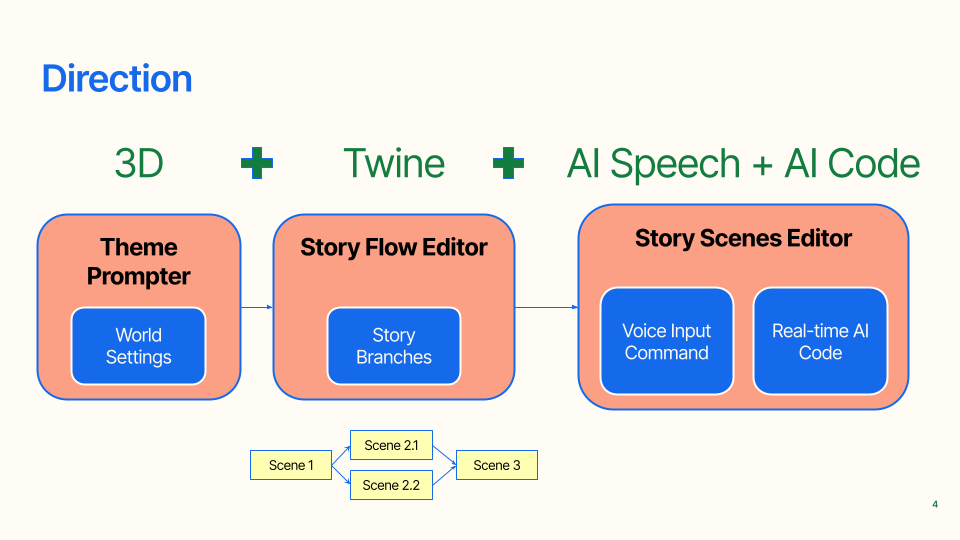 Direction

3D + Twine + AI Speech + AI Code

Theme Prompter

World Settings

Story Flow Editor

Story Branches

Story Scenes Editor

Voice Input Command

Real-time AI Code

Scene 1

Scene 2.1

Scene 2.2

Scene 3

4